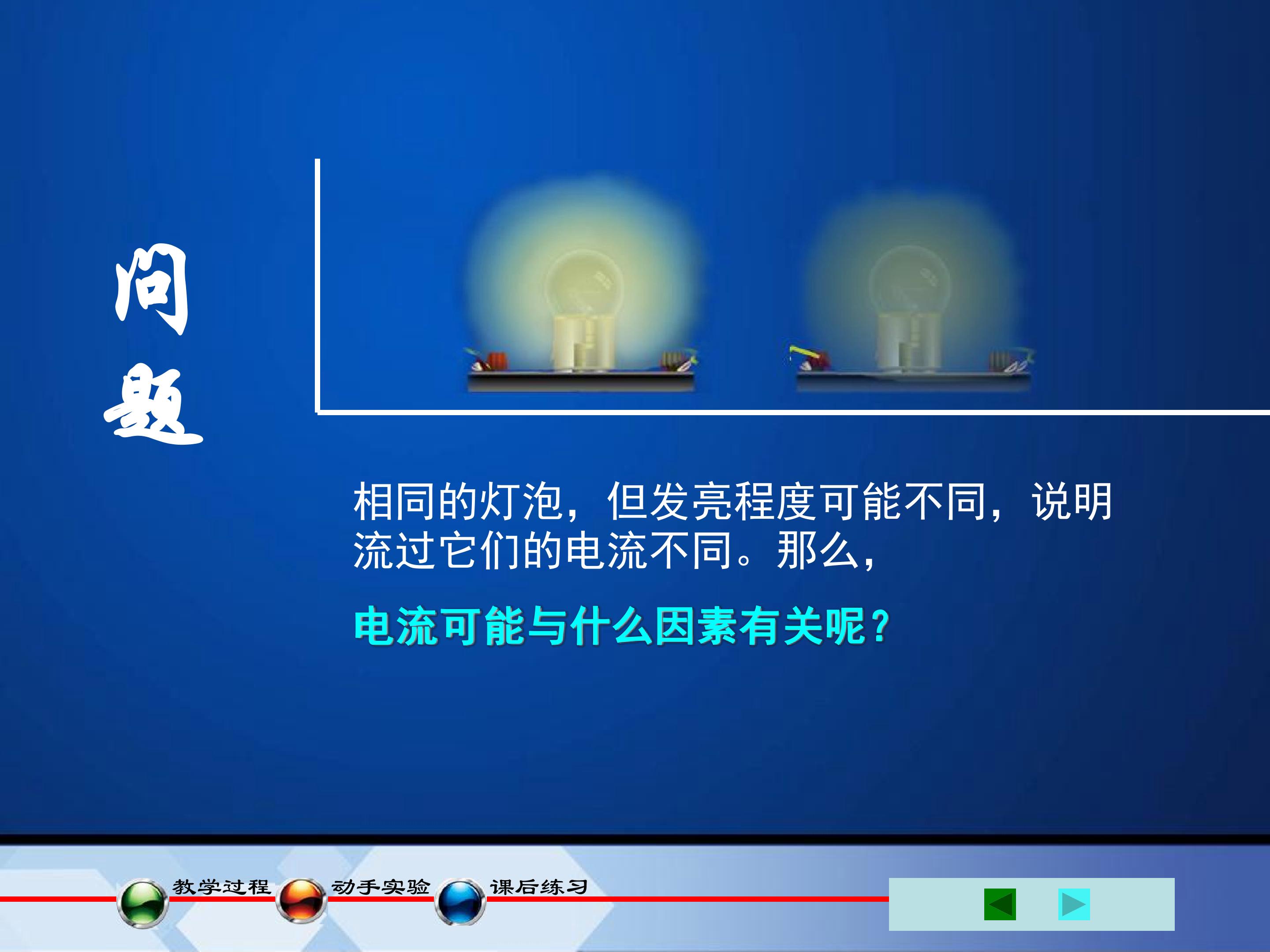 问题

相同的灯泡，但发亮程度可能不同，说明流过它们的电流不同。那么，

电流可能与什么因素有关呢？

教学过程 动手实验 课后练习